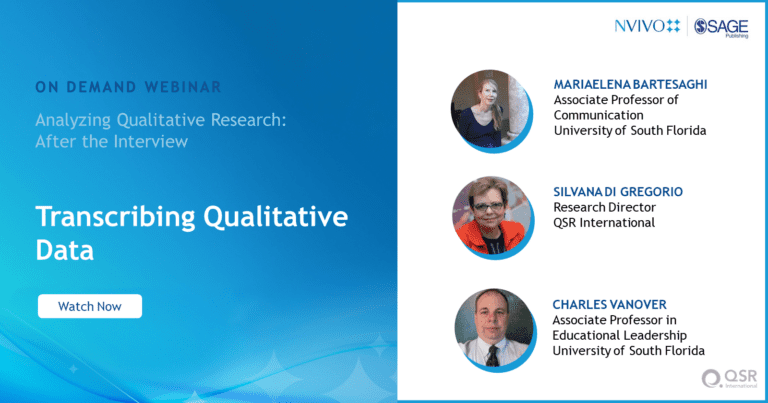 ON DEMAND WEBINAR

Analyzing Qualitative Research: After the Interview

Transcribing Qualitative Data

Watch Now

NVIVO SAGE Publishing

MARIAELENA BARTESAGHI
Associate Professor of Communication
University of South Florida

SILVANA DI GREGORIO
Research Director
QSR International

CHARLES VANOVER
Associate Professor in Educational Leadership
University of South Florida

QSR International